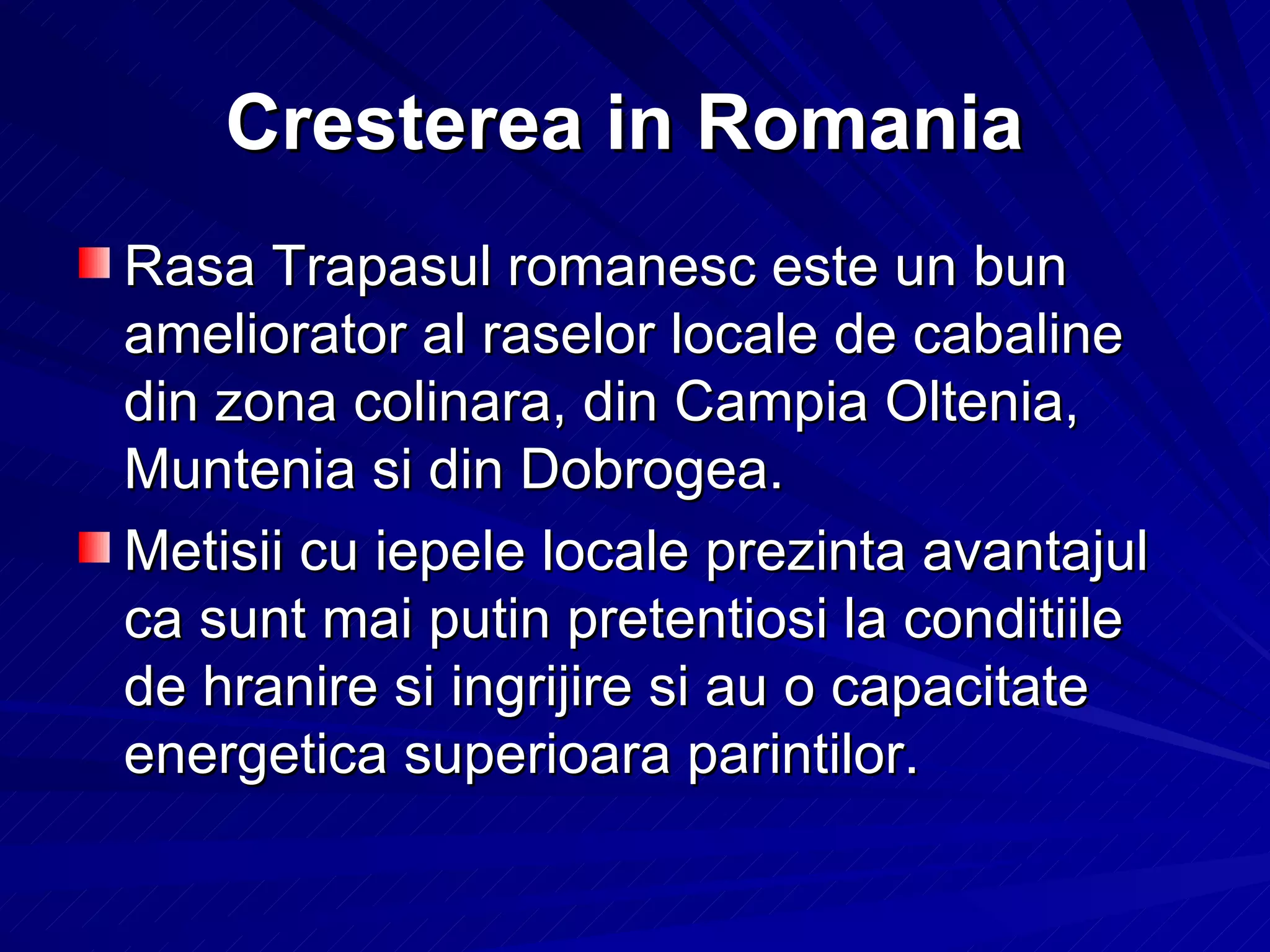 Cresterea in Romania

Rasa Trapasul romanesc este un bun ameliorator al raselor locale de cabaline din zona colinara, din Campia Oltenia, Muntenia si din Dobrogea.

Metisii cu iepele locale prezinta avantajul ca sunt mai putin pretentiosi la conditiile de hranire si ingrijire si au o capacitate energetica superioara parintilor.